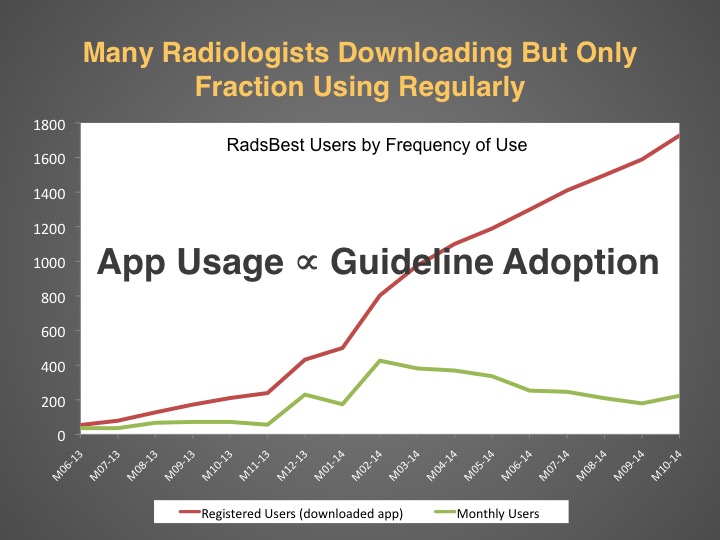 Many Radiologists Downloading But Only Fraction Using Regularly

RadsBest Users by Frequency of Use

App Usage $\propto$ Guideline Adoption

1800
1600
1400
1200
1000
800
600
400
200
0

M06-13
M07-13
M08-13
M09-13
M10-13
M11-13
M12-13
M01-14
M02-14
M03-14
M04-14
M05-14
M06-14
M07-14
M08-14
M09-14
M10-14

Registered Users (downloaded app)
Monthly Users